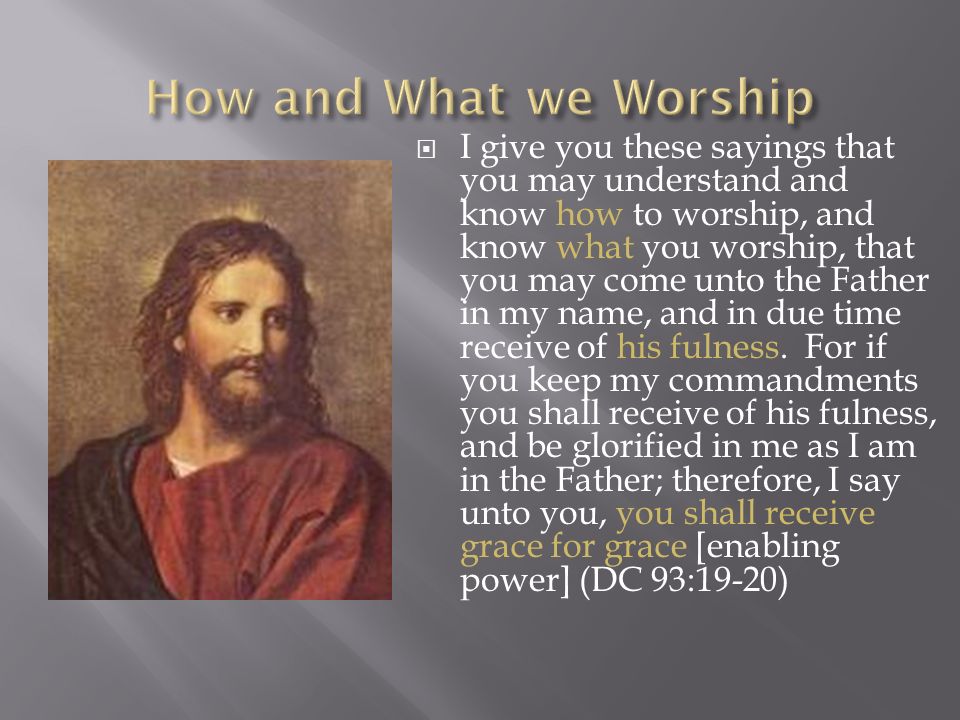 How and What we Worship

I give you these sayings that you may understand and know how to worship, and know what you worship, that you may come unto the Father in my name, and in due time receive of his fulness. For if you keep my commandments you shall receive of his fulness, and be glorified in me as I am in the Father; therefore, I say unto you, you shall receive grace for grace [enabling power] (DC 93:19-20)